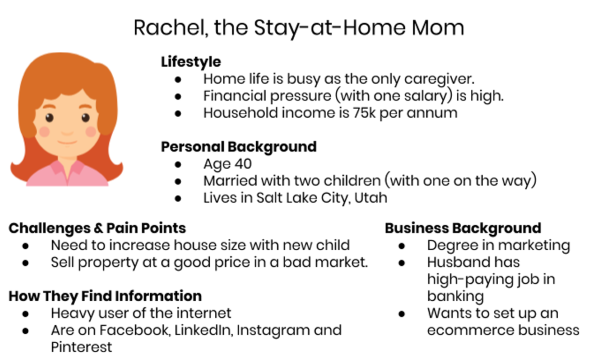 Rachel, the Stay-at-Home Mom

**Lifestyle**
- Home life is busy as the only caregiver.
- Financial pressure (with one salary) is high.
- Household income is 75k per annum

**Personal Background**
- Age 40
- Married with two children (with one on the way)
- Lives in Salt Lake City, Utah

**Challenges & Pain Points**
- Need to increase house size with new child
- Sell property at a good price in a bad market.

**How They Find Information**
- Heavy user of the internet
- Are on Facebook, LinkedIn, Instagram and Pinterest

**Business Background**
- Degree in marketing
- Husband has high-paying job in banking
- Wants to set up an ecommerce business